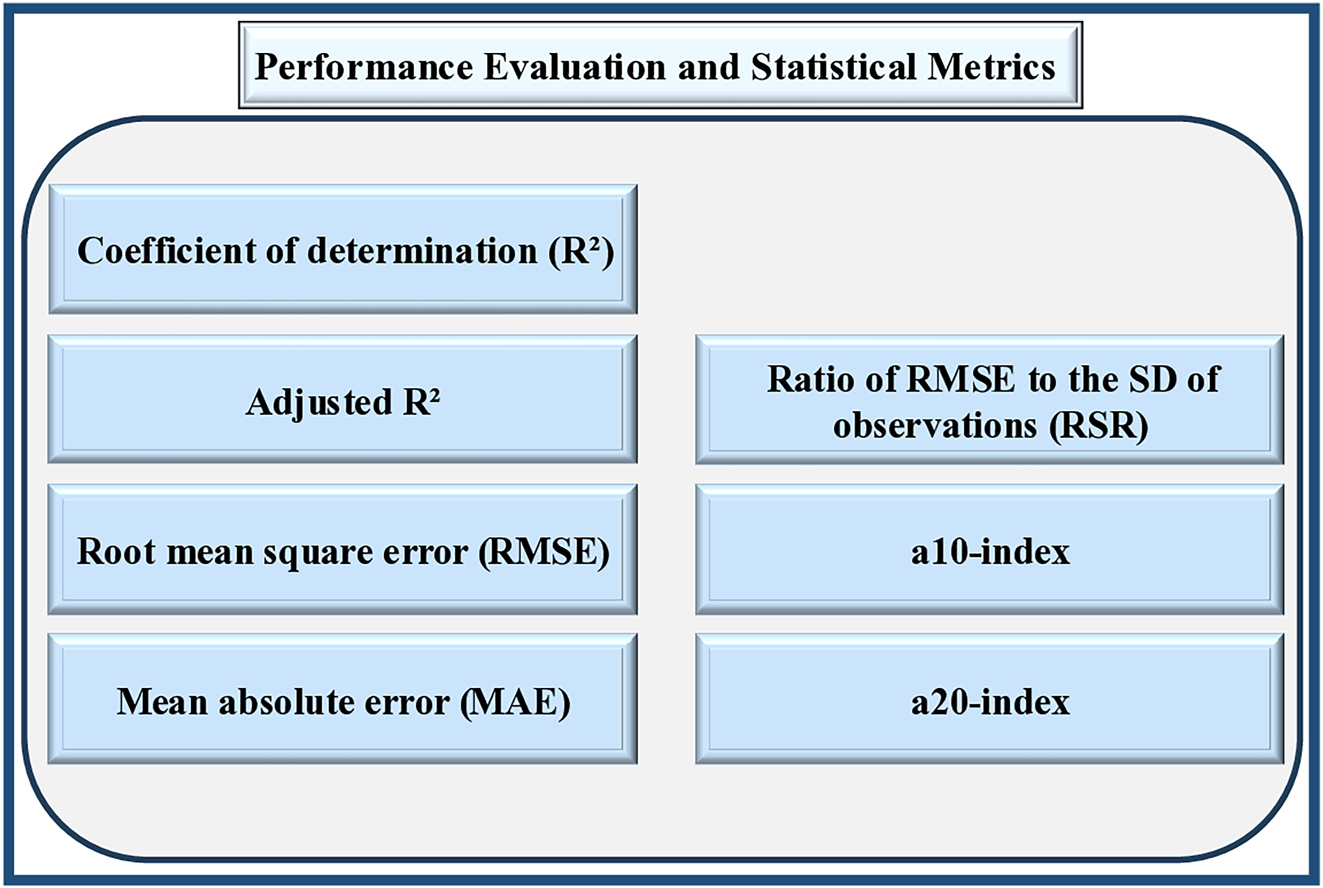 Performance Evaluation and Statistical Metrics

Coefficient of determination ($R^2$)

Adjusted $R^2$

Root mean square error (RMSE)

Mean absolute error (MAE)

Ratio of RMSE to the SD of observations (RSR)

a10-index

a20-index